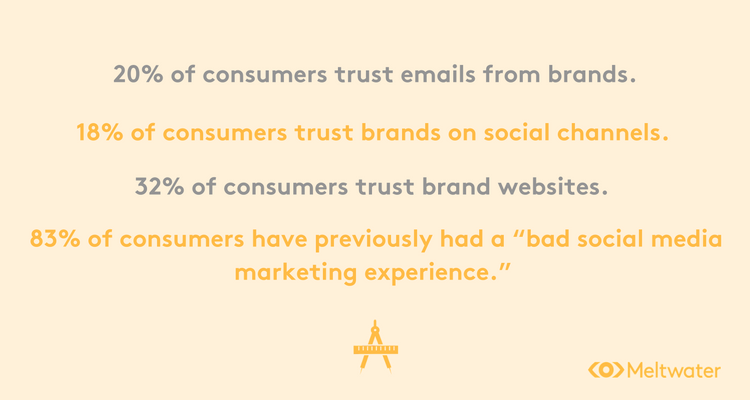 20% of consumers trust emails from brands.

18% of consumers trust brands on social channels.

32% of consumers trust brand websites.

83% of consumers have previously had a “bad social media marketing experience.”

Meltwater